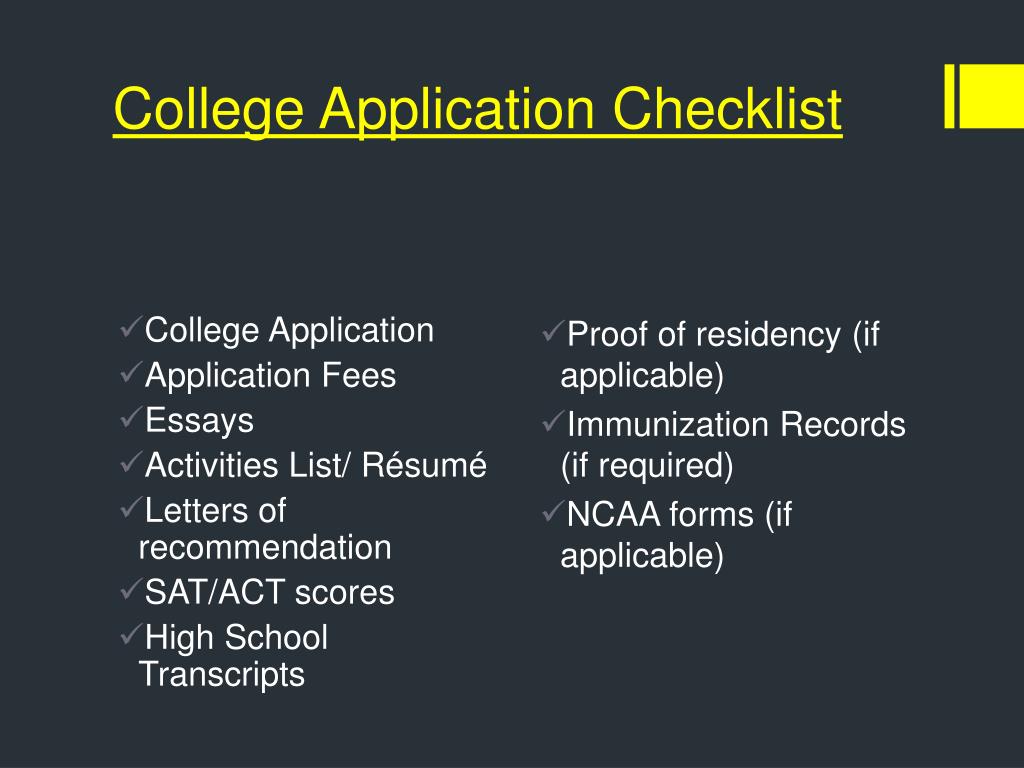 College Application Checklist

✓College Application
✓Application Fees
✓Essays
✓Activities List/ Résumé
✓Letters of recommendation
✓SAT/ACT scores
✓High School Transcripts

✓Proof of residency (if applicable)
✓Immunization Records (if required)
✓NCAA forms (if applicable)